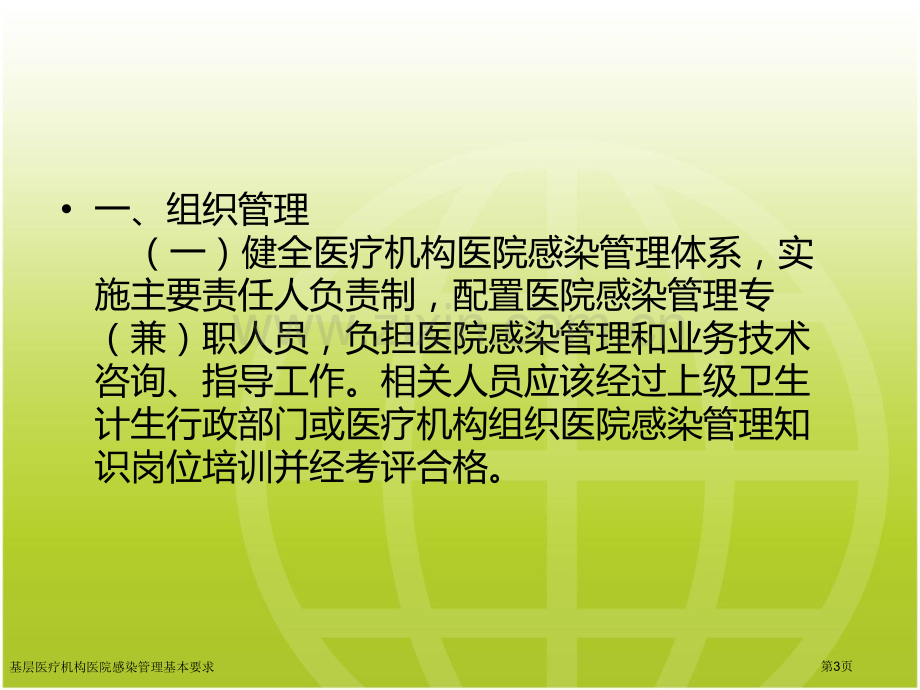 • 一、组织管理

（一）健全医疗机构医院感染管理体系，实施主要责任人负责制，配置医院感染管理专（兼）职人员，负担医院感染管理和业务技术咨询、指导工作。相关人员应该经过上级卫生计生行政部门或医疗机构组织医院感染管理知识岗位培训并经考评合格。

基层医疗机构医院感染管理基本要求

第3页